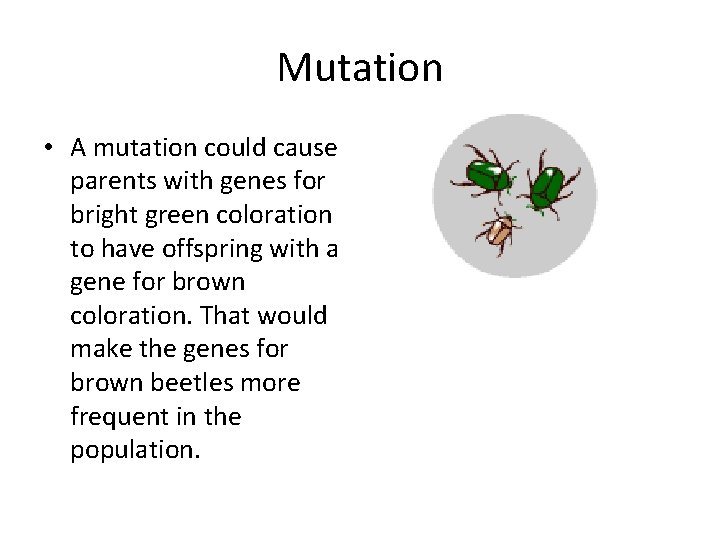 Mutation

• A mutation could cause parents with genes for bright green coloration to have offspring with a gene for brown coloration. That would make the genes for brown beetles more frequent in the population.